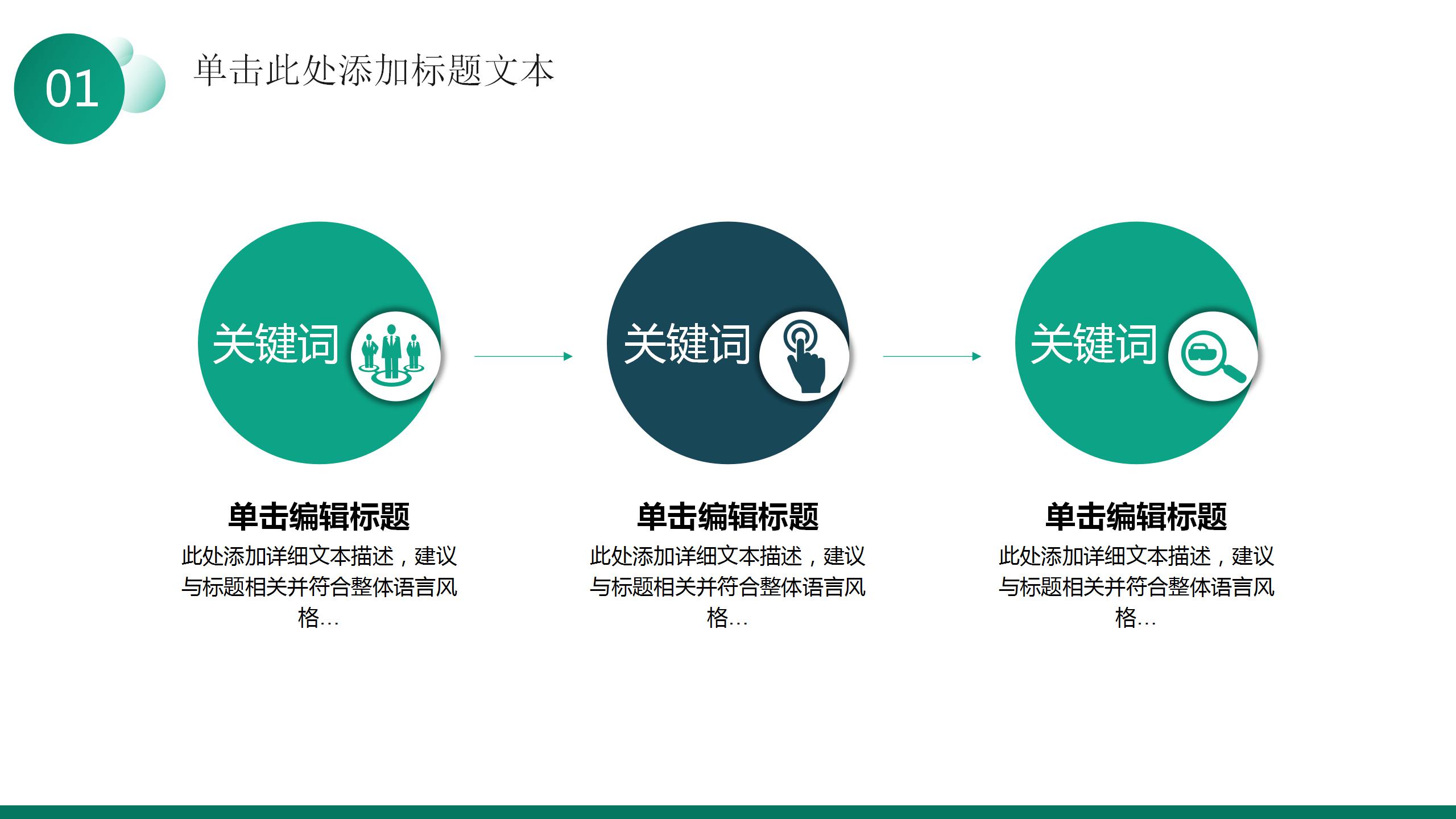 01

单击此处添加标题文本

关键词

关键词

关键词

单击编辑标题

此处添加详细文本描述，建议与标题相关并符合整体语言风格...

单击编辑标题

此处添加详细文本描述，建议与标题相关并符合整体语言风格...

单击编辑标题

此处添加详细文本描述，建议与标题相关并符合整体语言风格...